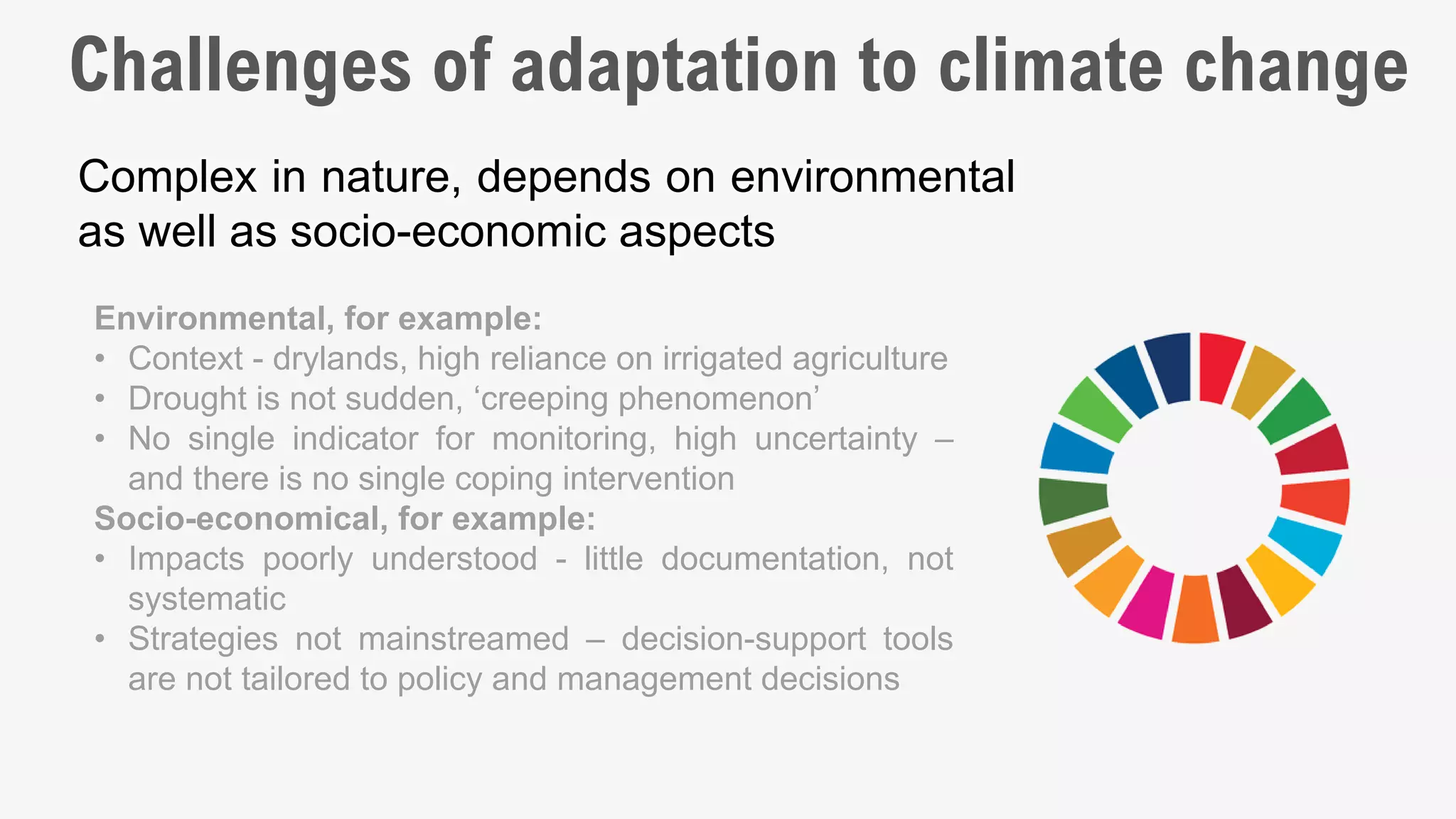 Challenges of adaptation to climate change

Complex in nature, depends on environmental as well as socio-economic aspects

Environmental, for example:
• Context - drylands, high reliance on irrigated agriculture
• Drought is not sudden, ‘creeping phenomenon’
• No single indicator for monitoring, high uncertainty – and there is no single coping intervention
Socio-economical, for example:
• Impacts poorly understood - little documentation, not systematic
• Strategies not mainstreamed – decision-support tools are not tailored to policy and management decisions